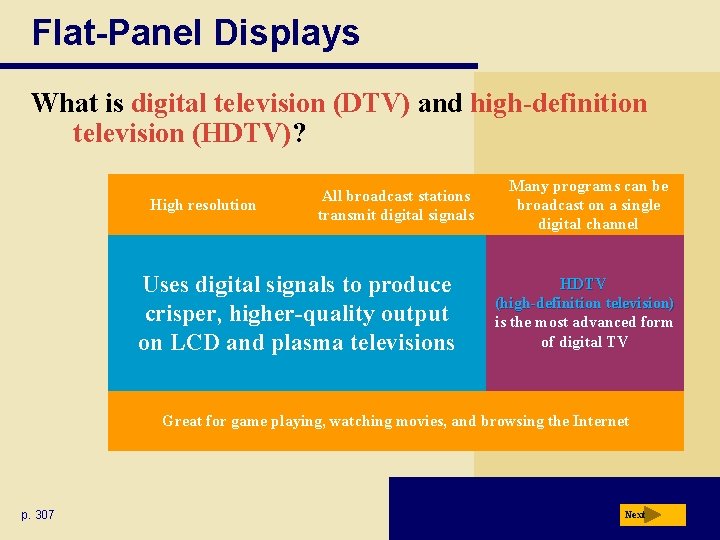 Flat-Panel Displays

What is digital television (DTV) and high-definition television (HDTV)?

High resolution

All broadcast stations transmit digital signals

Many programs can be broadcast on a single digital channel

Uses digital signals to produce crisper, higher-quality output on LCD and plasma televisions

HDTV (high-definition television) is the most advanced form of digital TV

Great for game playing, watching movies, and browsing the Internet

p. 307

Next